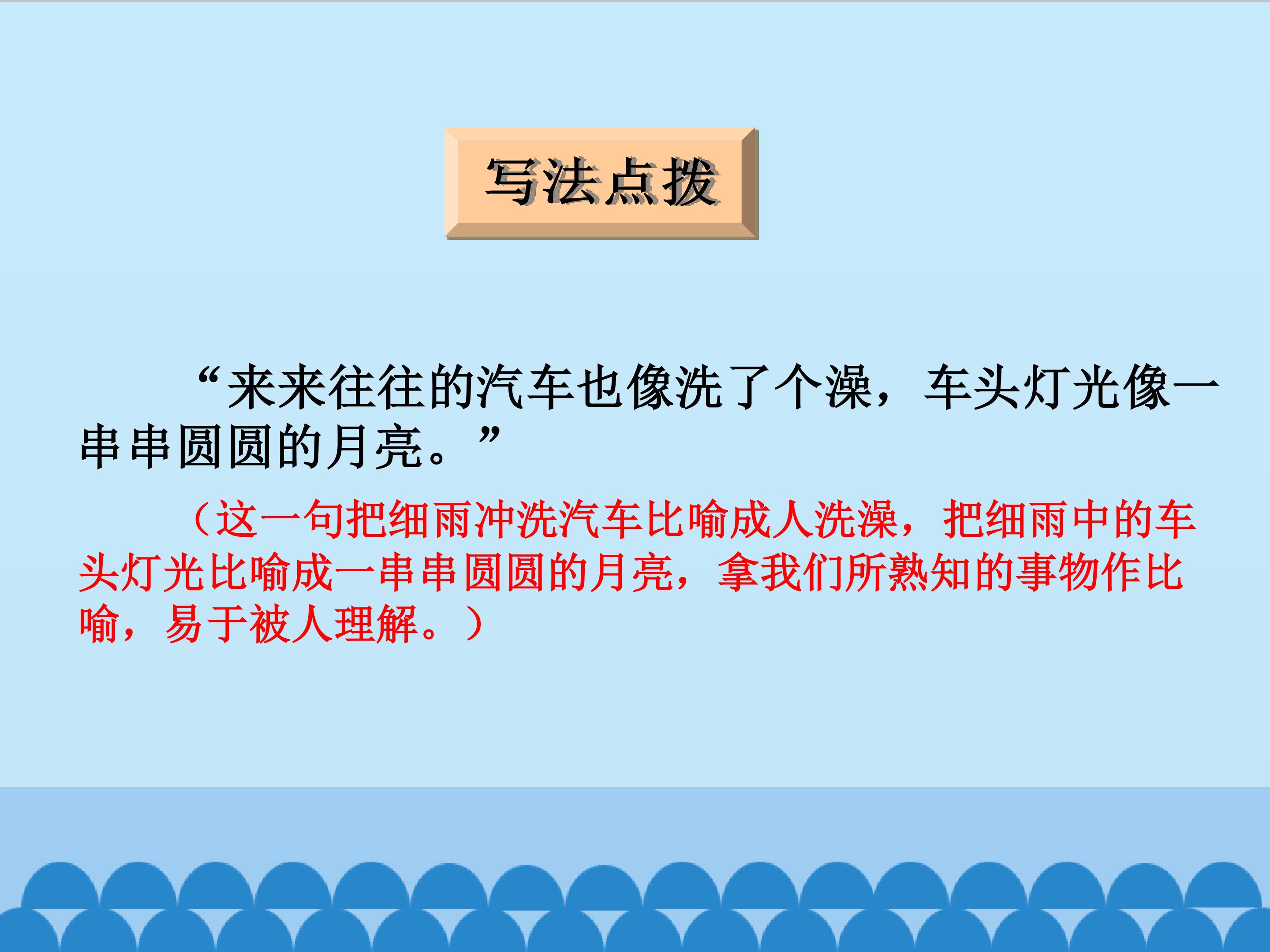 写法点拨

“来来往往的汽车也像洗了个澡，车头灯光像一串串圆圆的月亮。”

（这一句把细雨冲洗汽车比喻成人洗澡，把细雨中的车头灯光比喻成一串串圆圆的月亮，拿我们所熟知的事物作比喻，易于被人理解。）